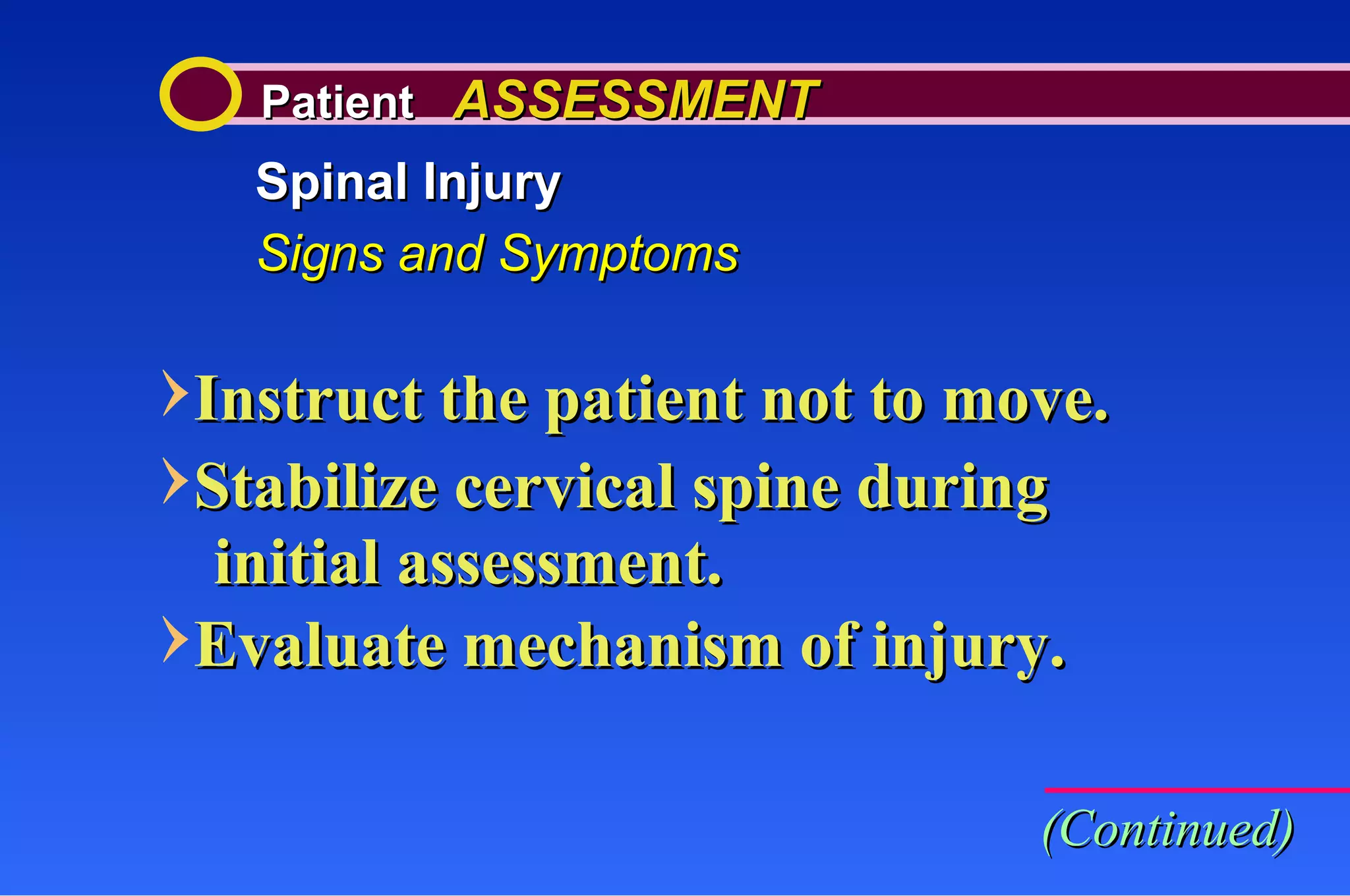 Patient ASSESSMENT

Spinal Injury

Signs and Symptoms

Instruct the patient not to move.

Stabilize cervical spine during initial assessment.

Evaluate mechanism of injury.

(Continued)